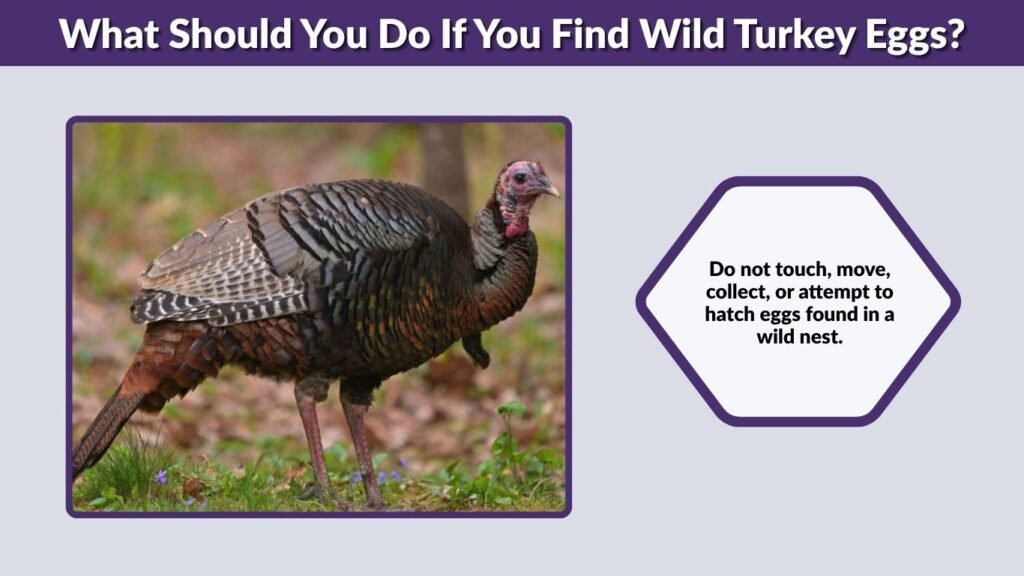 What Should You Do If You Find Wild Turkey Eggs?

Do not touch, move, collect, or attempt to hatch eggs found in a wild nest.